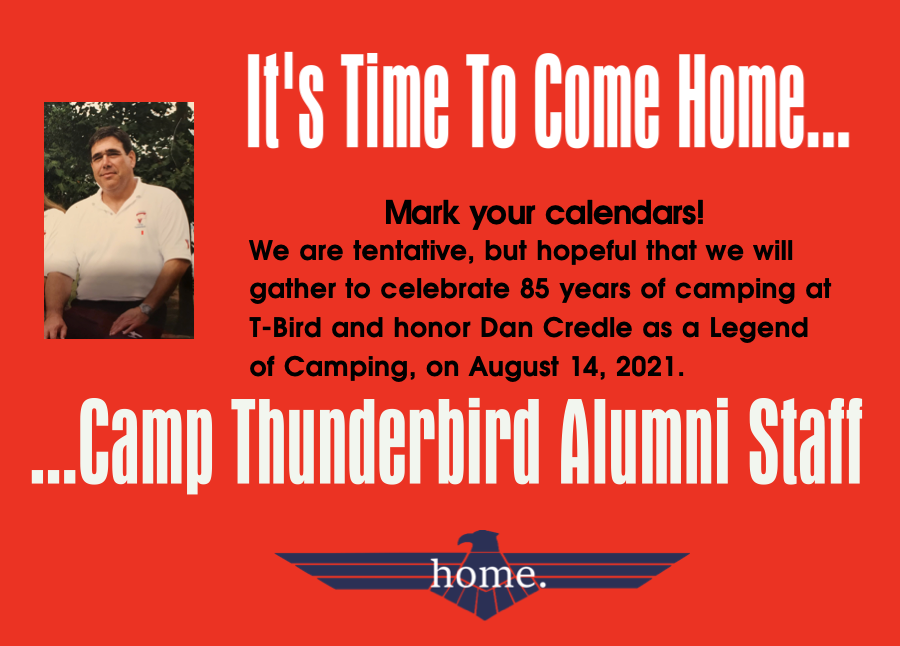 It's Time To Come Home...

Mark your calendars!

We are tentative, but hopeful that we will gather to celebrate 85 years of camping at T-Bird and honor Dan Credle as a Legend of Camping, on August 14, 2021.

...Camp Thunderbird Alumni Staff

home.